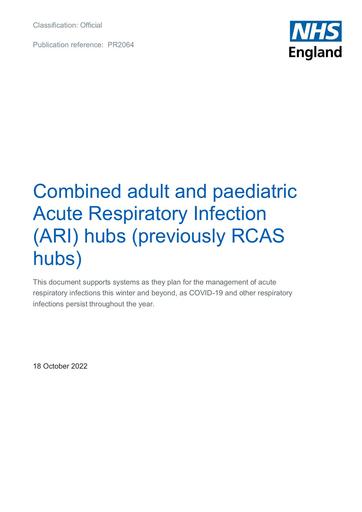 Classification: Official

Publication reference: PR2064

NHS
England

Combined adult and paediatric Acute Respiratory Infection (ARI) hubs (previously RCAS hubs)

This document supports systems as they plan for the management of acute respiratory infections this winter and beyond, as COVID-19 and other respiratory infections persist throughout the year.

18 October 2022